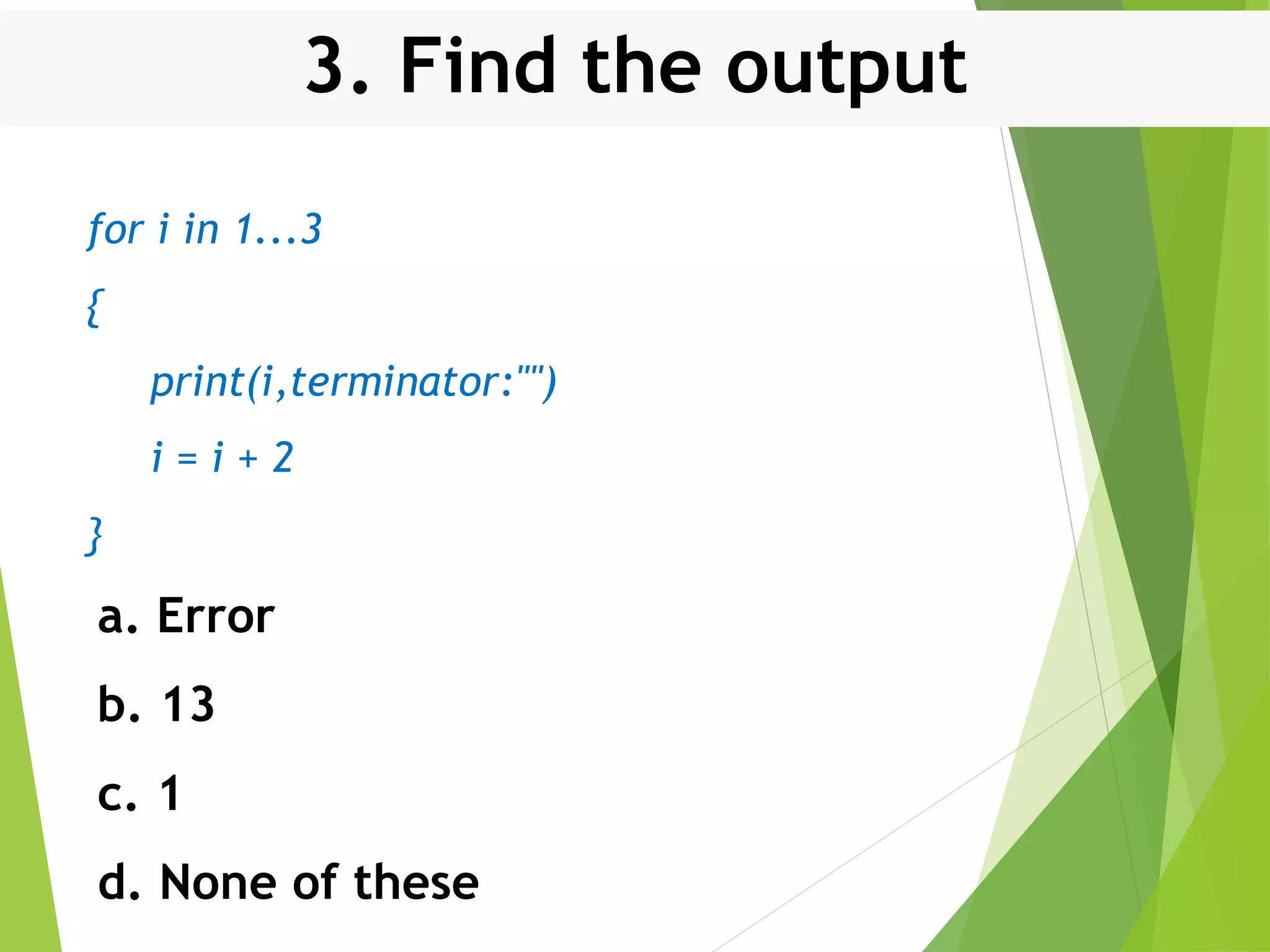 3. Find the output

for i in 1...3

{

print(i,terminator:"")

i = i + 2

}

a. Error

b. 13

c. 1

d. None of these